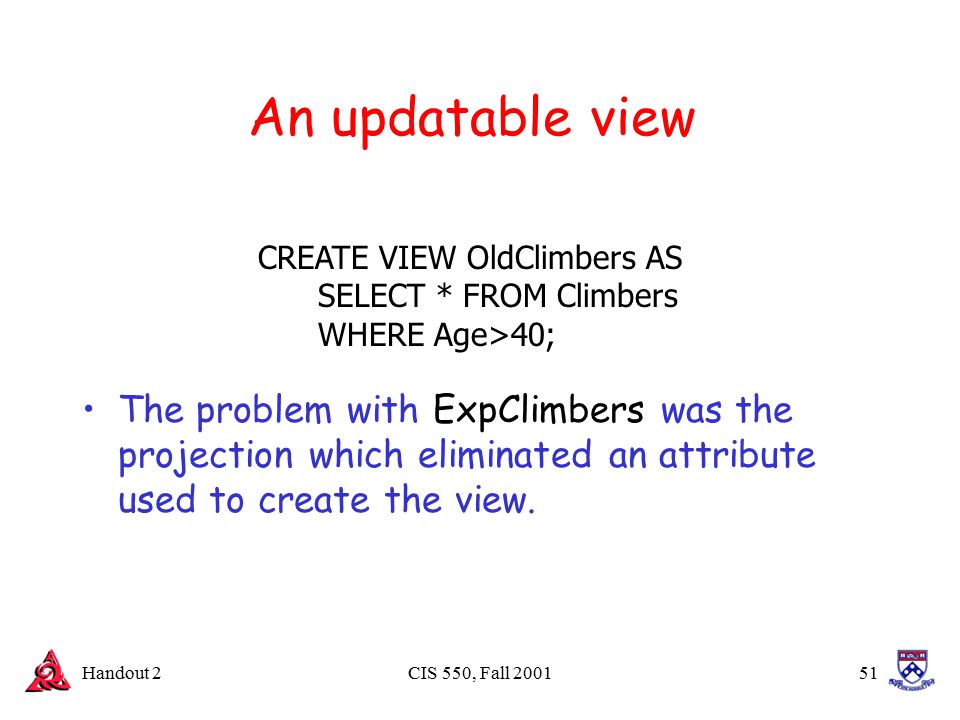 An updatable view

CREATE VIEW OldClimbers AS
SELECT * FROM Climbers
WHERE Age>40;

• The problem with ExpClimbers was the projection which eliminated an attribute used to create the view.

Handout 2

CIS 550, Fall 2001

51